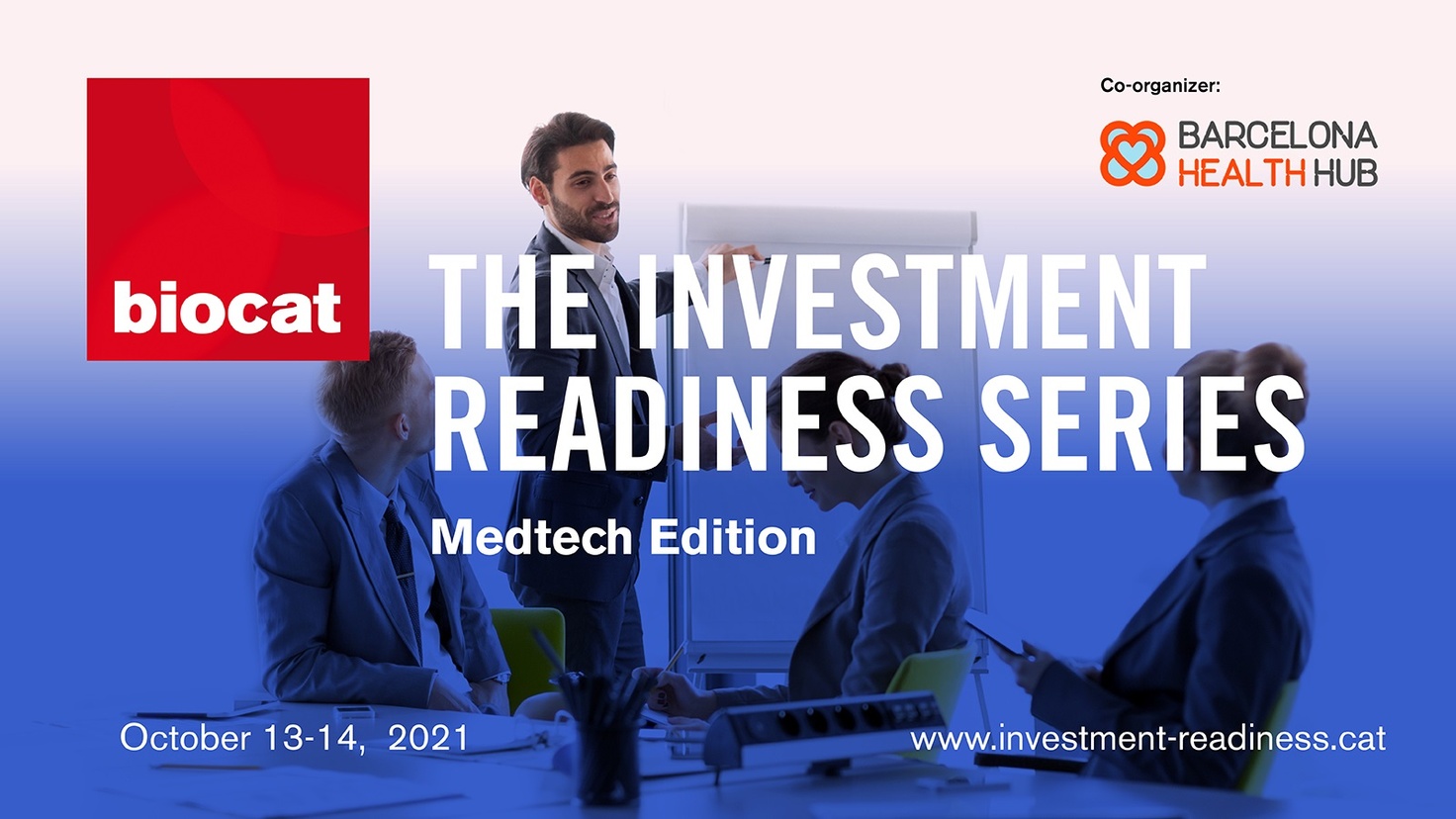 biocat

Co-organizer:

BARCELONA HEALTH HUB

THE INVESTMENT READINESS SERIES

Medtech Edition

October 13-14, 2021

www.investment-readiness.cat